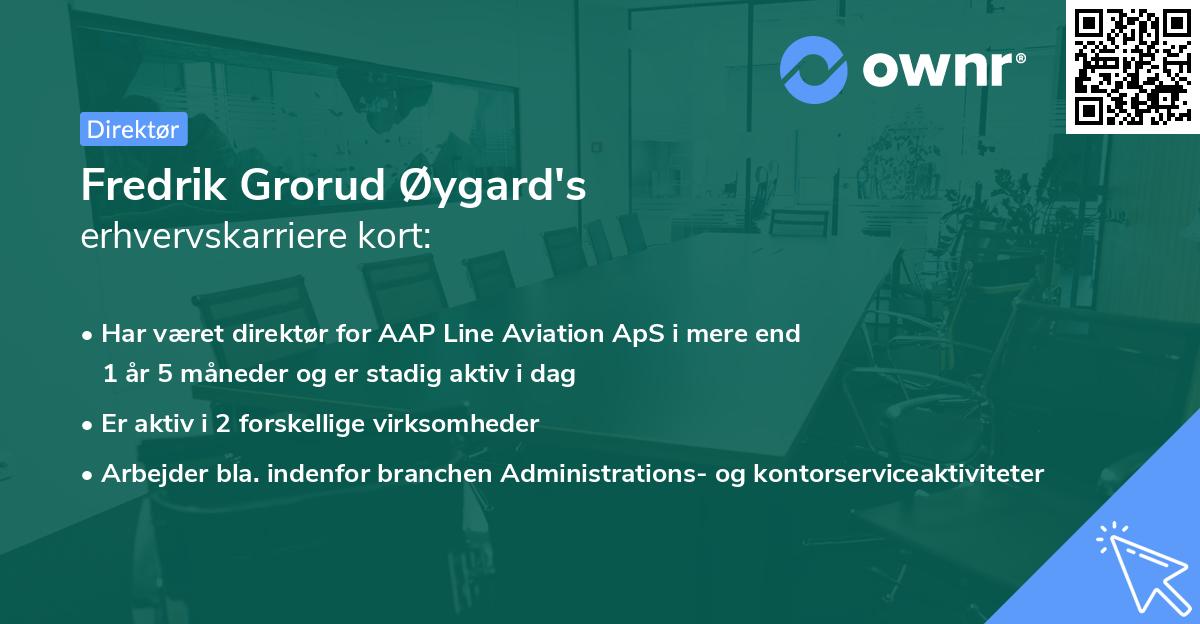 ownr®

Direktør

Fredrik Grorud Øygard's
erhvervskarriere kort:

• Har været direktør for AAP Line Aviation ApS i mere end 1 år 5 måneder og er stadig aktiv i dag

• Er aktiv i 2 forskellige virksomheder

• Arbejder bla. indenfor branchen Administrations- og kontorserviceaktiviteter